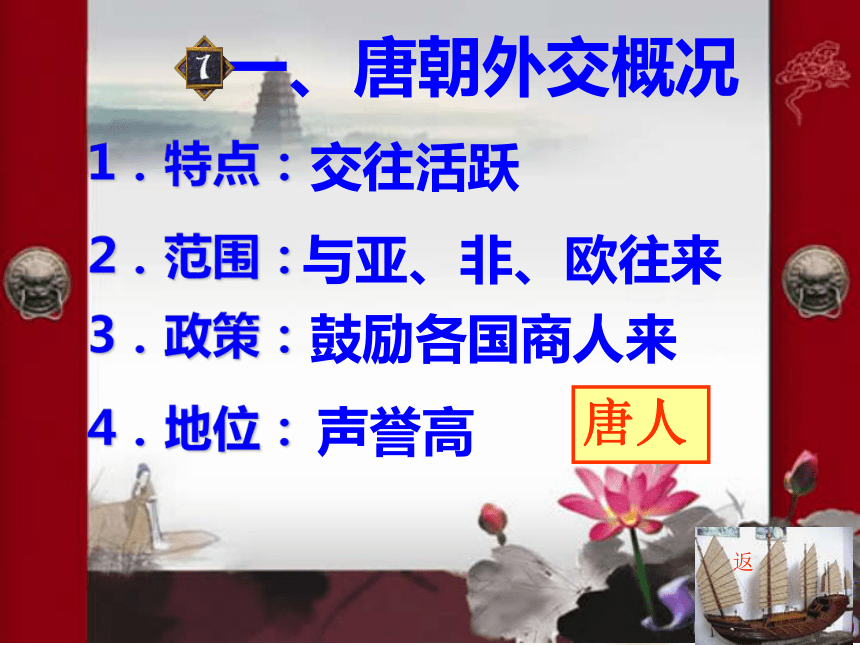 7 一、唐朝外交概况

1．特点：交往活跃

2．范围：与亚、非、欧往来

3．政策：鼓励各国商人来

4．地位：声誉高

唐人

返